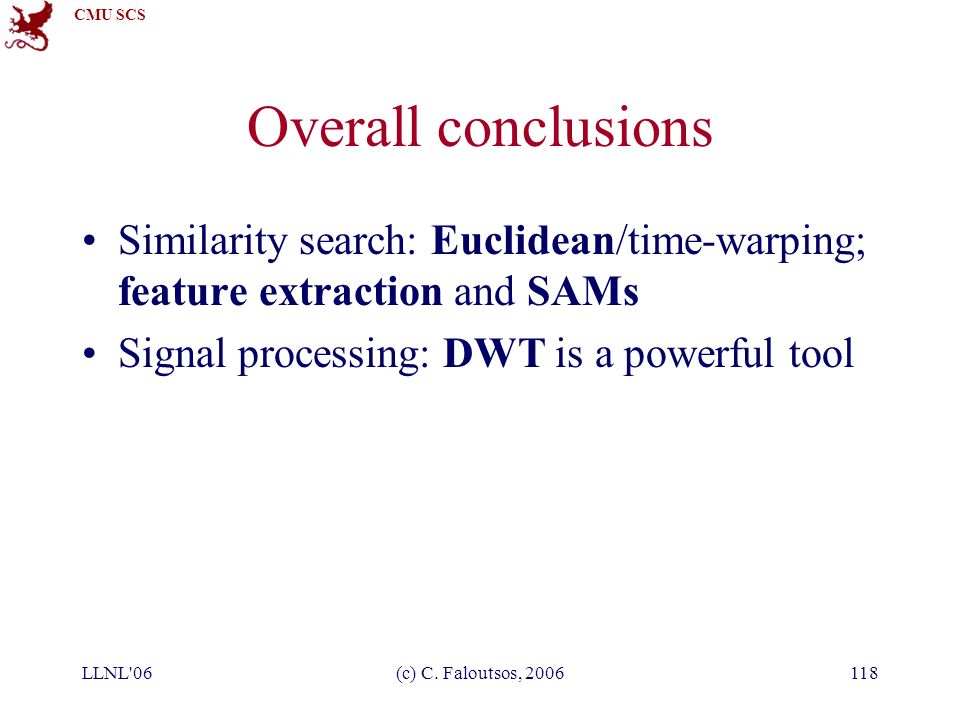 CMU SCS

Overall conclusions

• Similarity search: Euclidean/time-warping; feature extraction and SAMs

• Signal processing: DWT is a powerful tool

LLNL'06

(c) C. Faloutsos, 2006

118